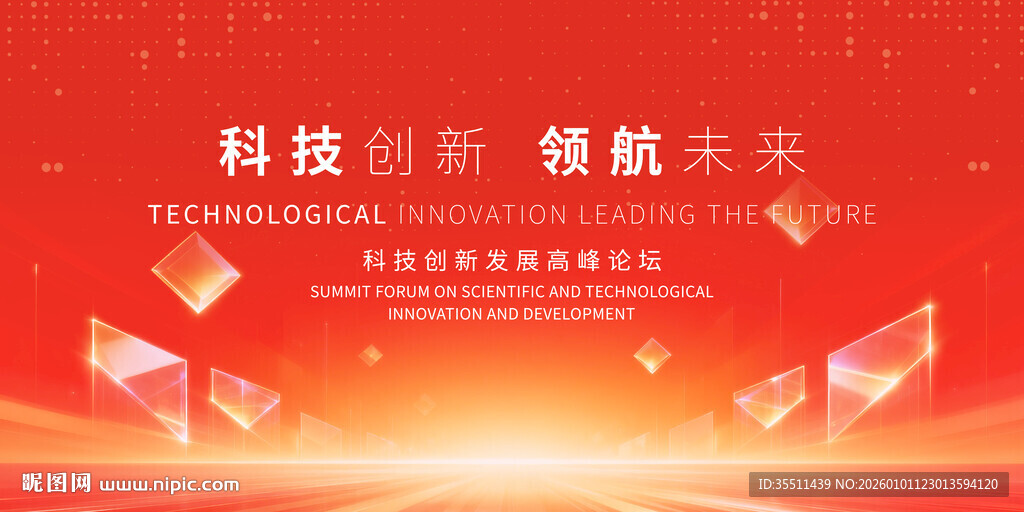 科技创新 领航未来

TECHNOLOGICAL INNOVATION LEADING THE FUTURE

科技创新发展高峰论坛

SUMMIT FORUM ON SCIENTIFIC AND TECHNOLOGICAL INNOVATION AND DEVELOPMENT

昵图网 www.nipic.com

ID:35511439 NO:20260101123013594120